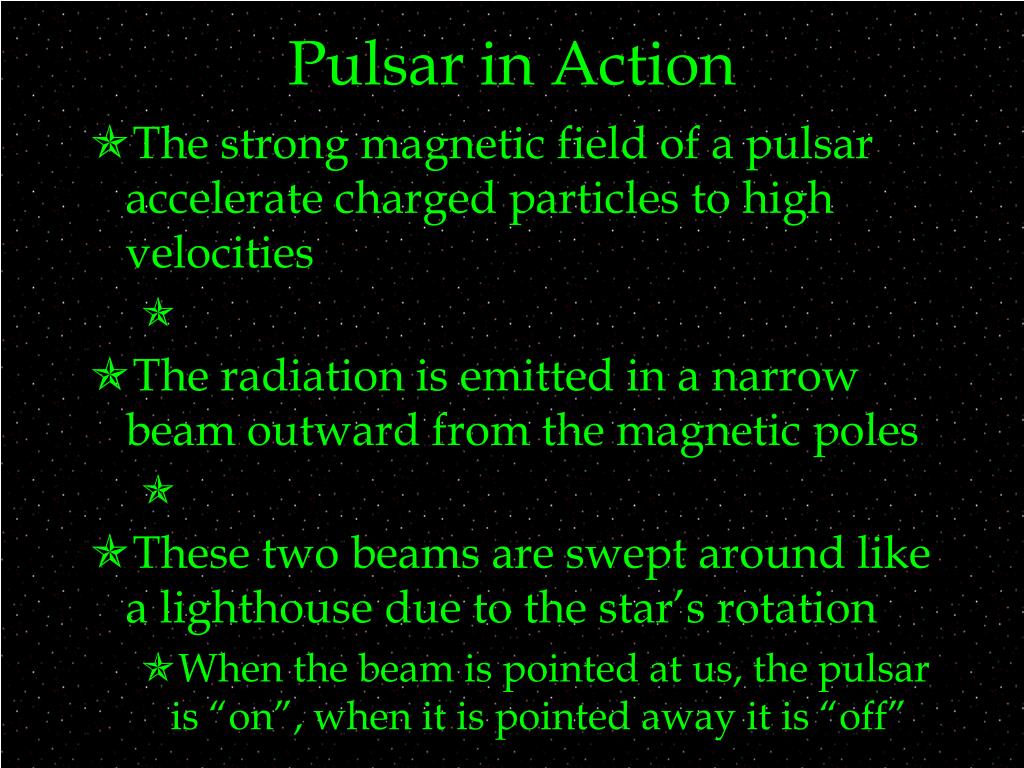 Pulsar in Action

✯The strong magnetic field of a pulsar accelerate charged particles to high velocities

✯

✯The radiation is emitted in a narrow beam outward from the magnetic poles

✯

✯These two beams are swept around like a lighthouse due to the star’s rotation

✯When the beam is pointed at us, the pulsar is “on”, when it is pointed away it is “off”